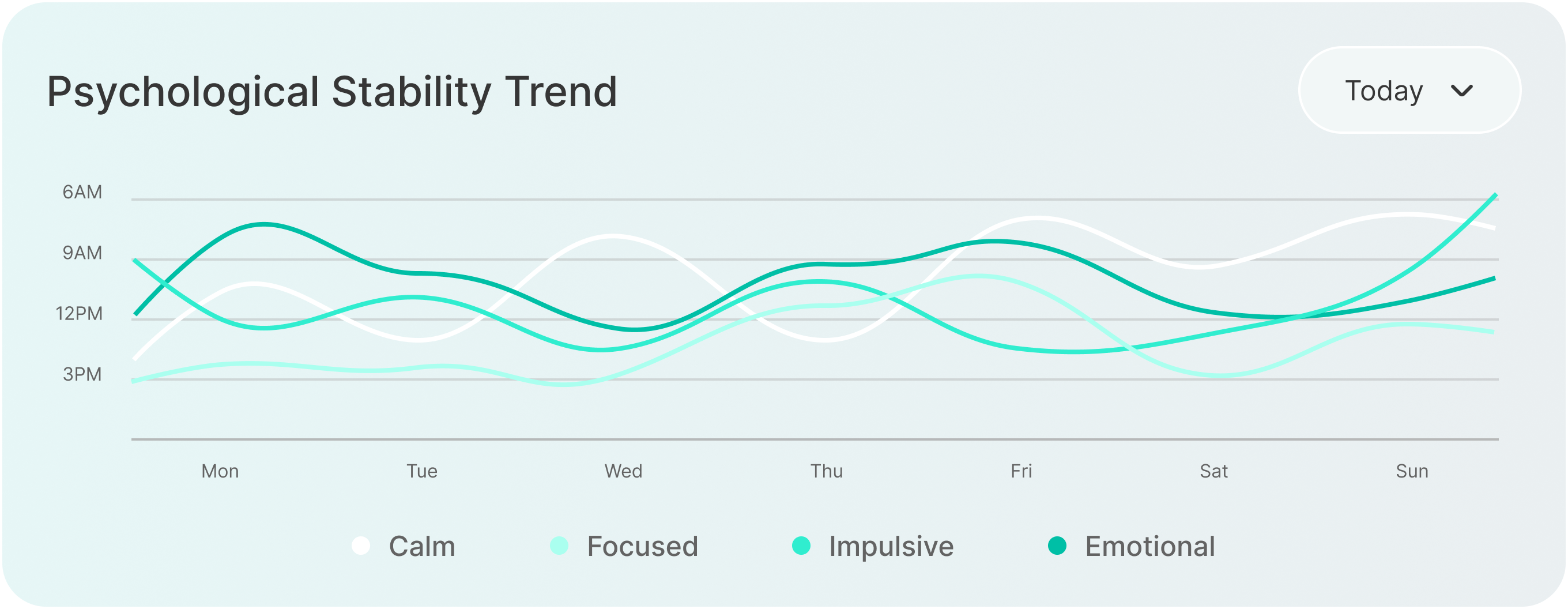 Psychological Stability Trend

Today

6AM
9AM
12PM
3PM

Mon
Tue
Wed
Thu
Fri
Sat
Sun

Calm
Focused
Impulsive
Emotional